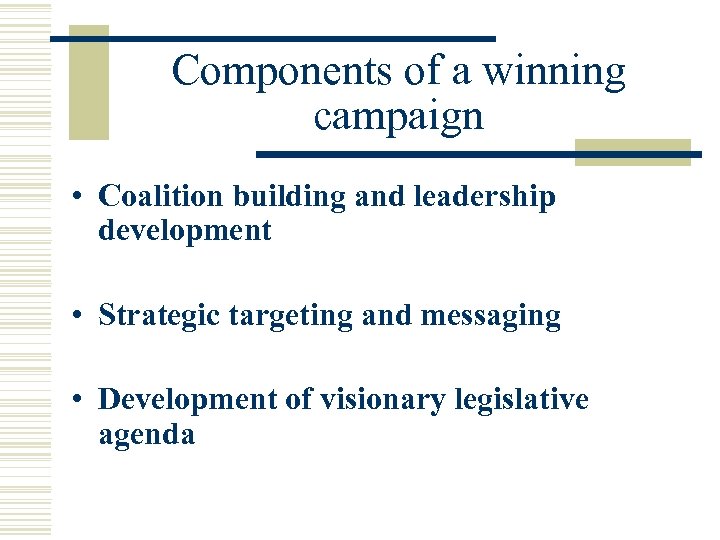 Components of a winning campaign

• Coalition building and leadership development

• Strategic targeting and messaging

• Development of visionary legislative agenda